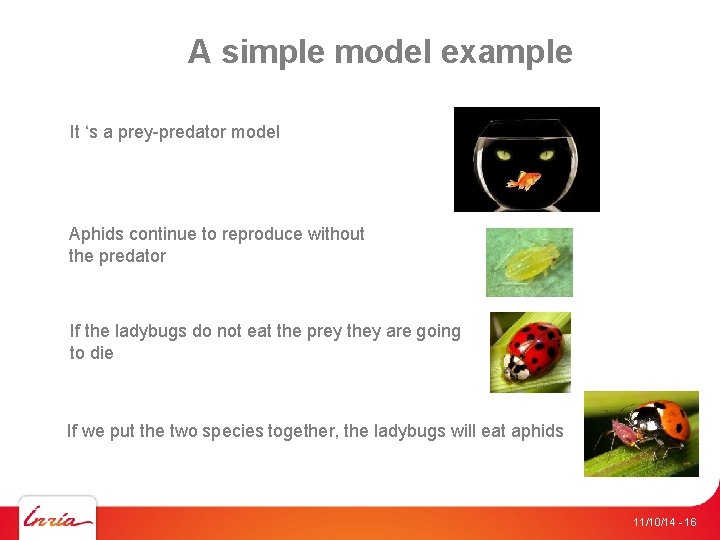 A simple model example

It ‘s a prey-predator model

Aphids continue to reproduce without the predator

If the ladybugs do not eat the prey they are going to die

If we put the two species together, the ladybugs will eat aphids

Inria

11/10/14 - 16